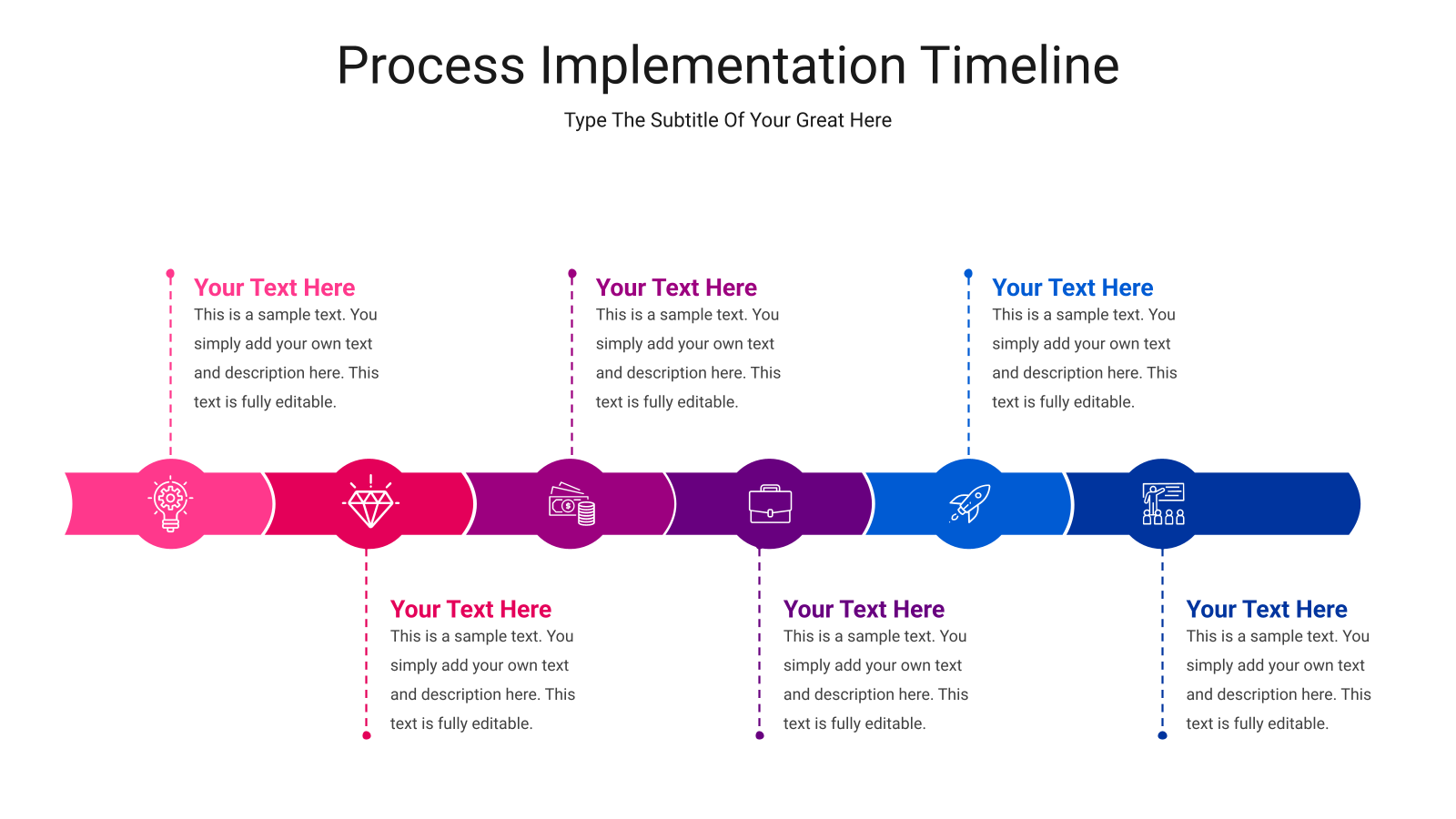 Process Implementation Timeline

Type The Subtitle Of Your Great Here

Your Text Here
This is a sample text. You simply add your own text and description here. This text is fully editable.

Your Text Here
This is a sample text. You simply add your own text and description here. This text is fully editable.

Your Text Here
This is a sample text. You simply add your own text and description here. This text is fully editable.

Your Text Here
This is a sample text. You simply add your own text and description here. This text is fully editable.

Your Text Here
This is a sample text. You simply add your own text and description here. This text is fully editable.

Your Text Here
This is a sample text. You simply add your own text and description here. This text is fully editable.